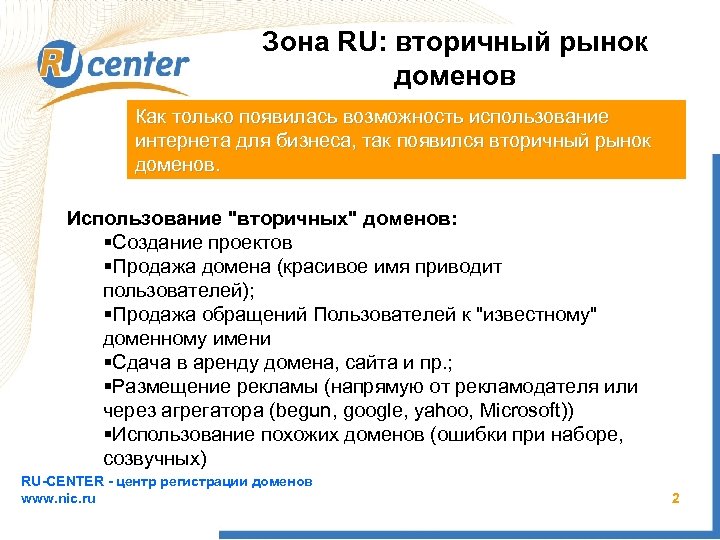 RU center

Зона RU: вторичный рынок доменов

Как только появилась возможность использование интернета для бизнеса, так появился вторичный рынок доменов.

Использование "вторичных" доменов:
▪Создание проектов
▪Продажа домена (красивое имя приводит пользователей);
▪Продажа обращений Пользователей к "известному" доменному имени
▪Сдача в аренду домена, сайта и пр.;
▪Размещение рекламы (напрямую от рекламодателя или через агрегатора (begun, google, yahoo, Microsoft))
▪Использование похожих доменов (ошибки при наборе, созвучных)

RU-CENTER - центр регистрации доменов
www.nic.ru

2